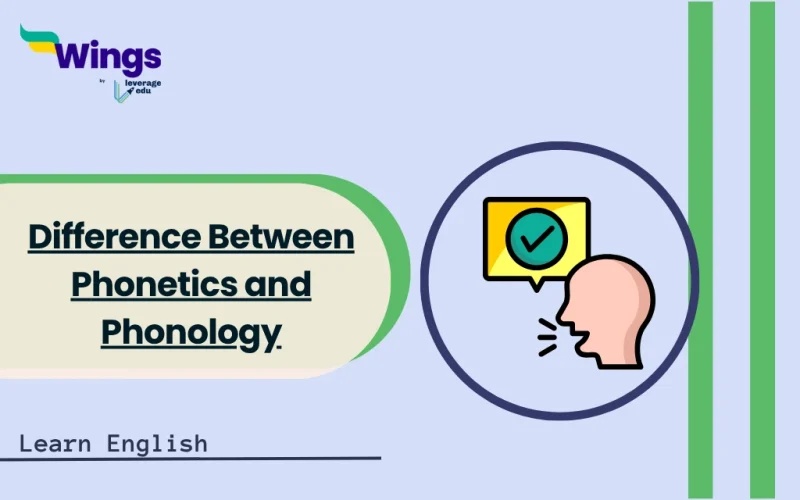 Wings
by leverage edu

Difference Between Phonetics and Phonology

Learn English